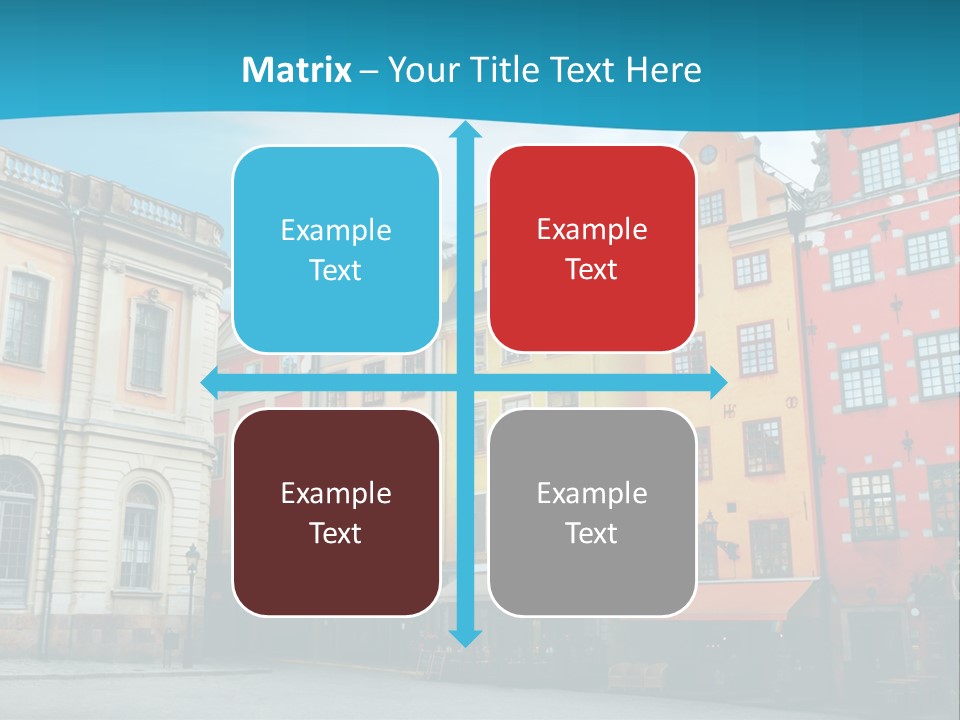 Matrix – Your Title Text Here

Example Text

Example Text

Example Text

Example Text